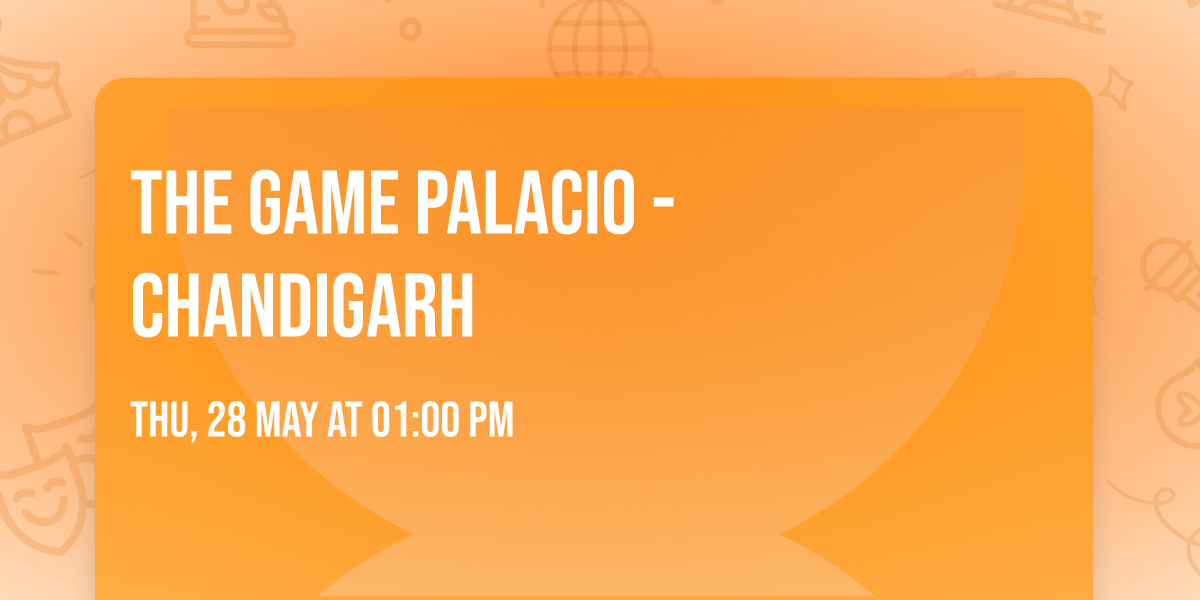 THE GAME PALACIO - CHANDIGARH

THU, 28 MAY AT 01:00 PM